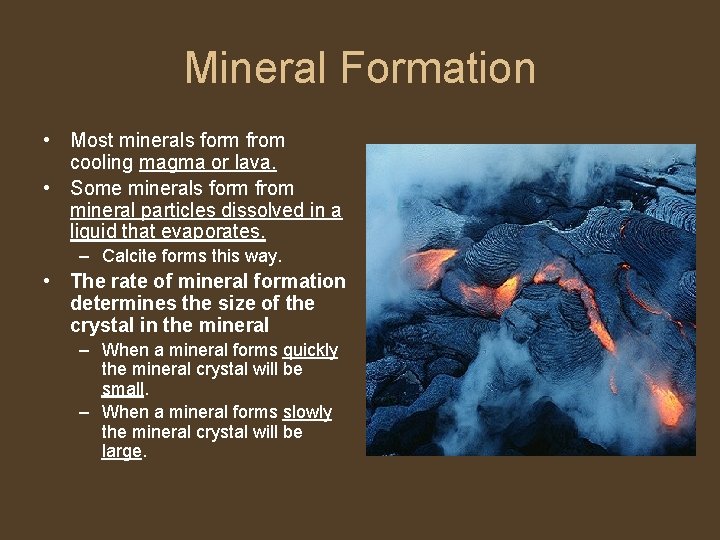 Mineral Formation

• Most minerals form from cooling magma or lava.
• Some minerals form from mineral particles dissolved in a liquid that evaporates.
– Calcite forms this way.
• The rate of mineral formation determines the size of the crystal in the mineral
– When a mineral forms quickly the mineral crystal will be small.
– When a mineral forms slowly the mineral crystal will be large.